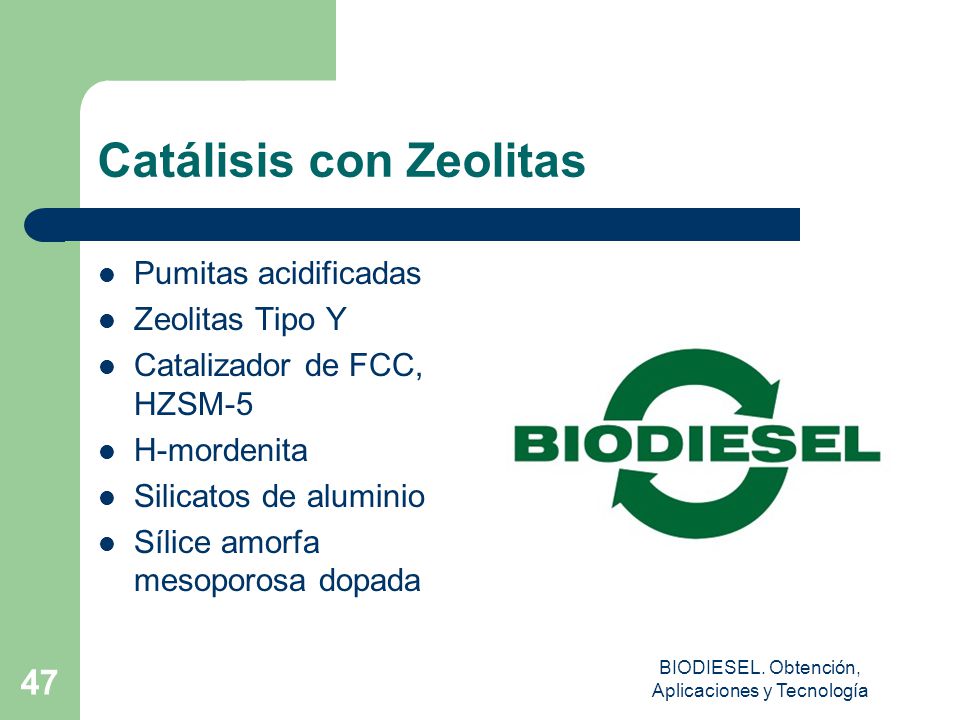 Catálisis con Zeolitas

- Pumitas acidificadas
- Zeolitas Tipo Y
- Catalizador de FCC, HZSM-5
- H-mordenita
- Silicatos de aluminio
- Sílice amorfa mesoporosa dopada

BIODIESEL

47

BIODIESEL. Obtención, Aplicaciones y Tecnología